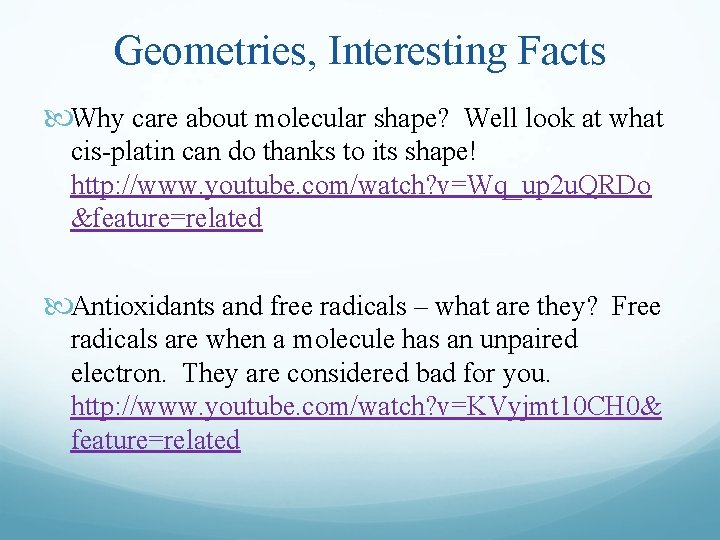 Geometries, Interesting Facts

Why care about molecular shape? Well look at what cis-platin can do thanks to its shape! http://www.youtube.com/watch?v=Wq_up2uQRDo&feature=related

Antioxidants and free radicals – what are they? Free radicals are when a molecule has an unpaired electron. They are considered bad for you. http://www.youtube.com/watch?v=KVyjmt10CH0&feature=related